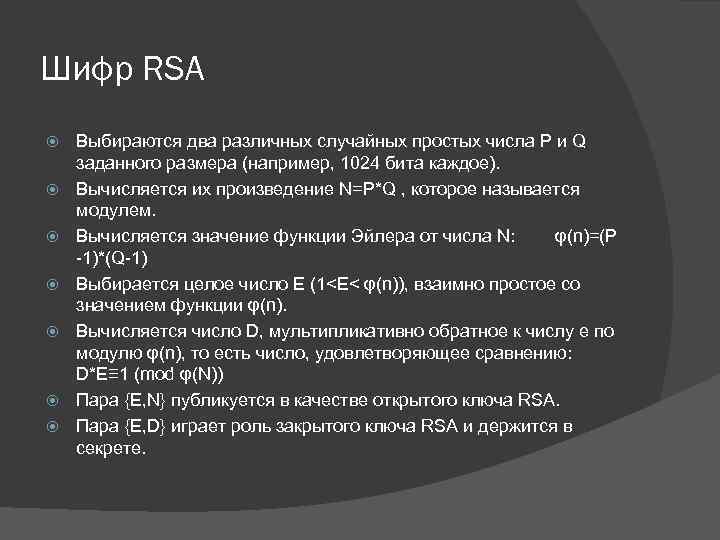 Шифр RSA

Выбираются два различных случайных простых числа P и Q заданного размера (например, 1024 бита каждое).

Вычисляется их произведение N=P*Q , которое называется модулем.

Вычисляется значение функции Эйлера от числа N: φ(n)=(P -1)*(Q-1)

Выбирается целое число E (1<E< φ(n)), взаимно простое со значением функции φ(n).

Вычисляется число D, мультипликативно обратное к числу e по модулю φ(n), то есть число, удовлетворяющее сравнению: D*E≡1 (mod φ(N))

Пара {E,N} публикуется в качестве открытого ключа RSA.

Пара {E,D} играет роль закрытого ключа RSA и держится в секрете.